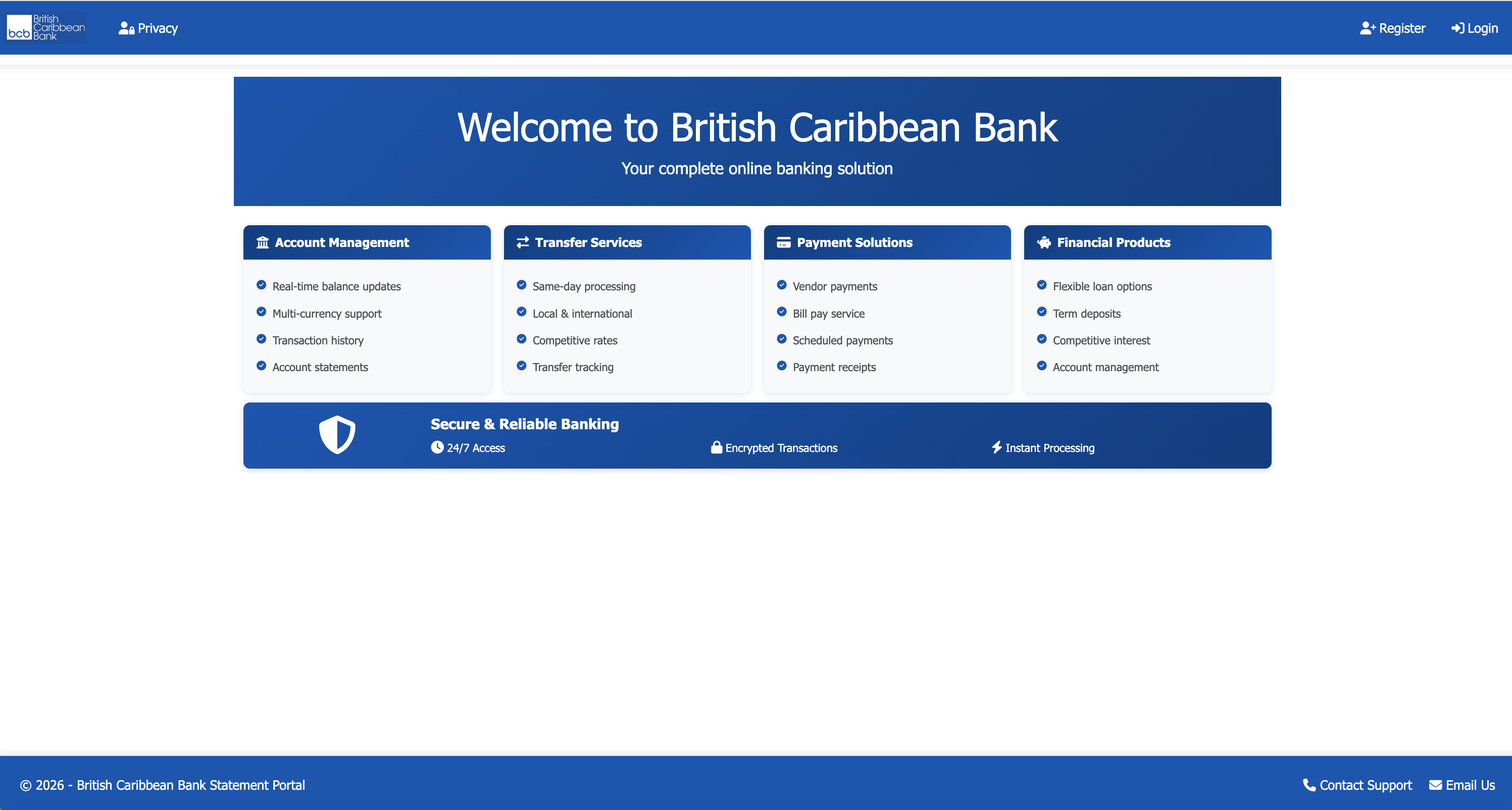 bcb British Caribbean Bank

Privacy

Register

Login

Welcome to British Caribbean Bank

Your complete online banking solution

Account Management

Real-time balance updates

Multi-currency support

Transaction history

Account statements

Transfer Services

Same-day processing

Local & international

Competitive rates

Transfer tracking

Payment Solutions

Vendor payments

Bill pay service

Scheduled payments

Payment receipts

Financial Products

Flexible loan options

Term deposits

Competitive interest

Account management

Secure & Reliable Banking

24/7 Access

Encrypted Transactions

Instant Processing

© 2026 - British Caribbean Bank Statement Portal

Contact Support

Email Us